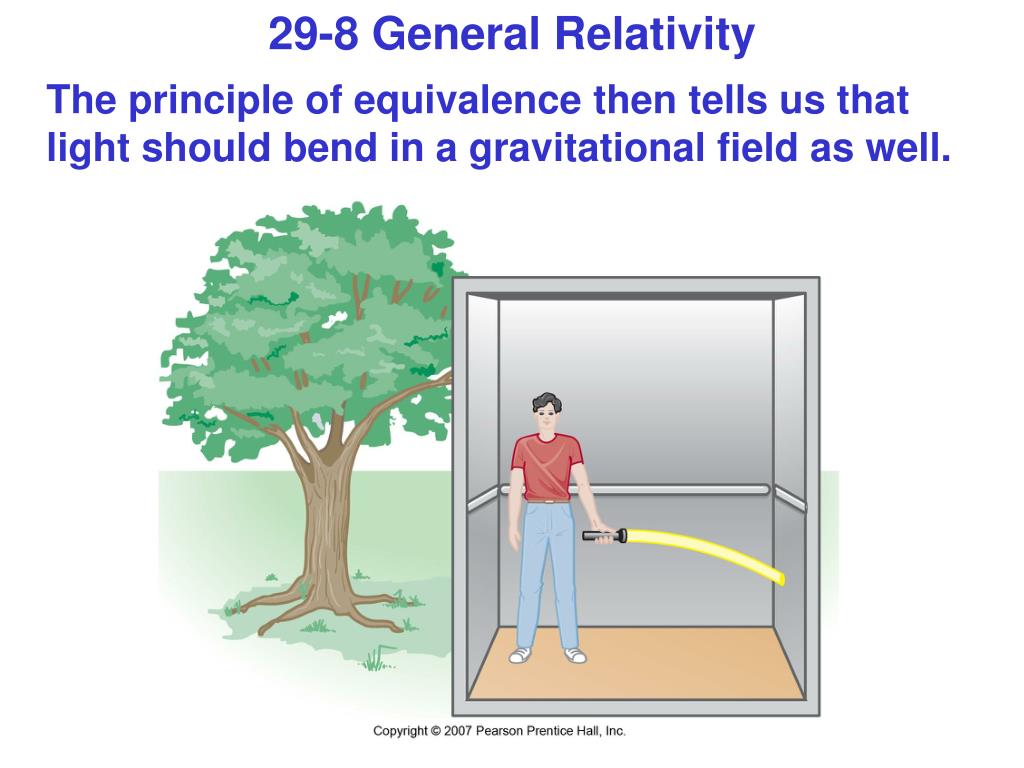 29-8 General Relativity

The principle of equivalence then tells us that light should bend in a gravitational field as well.

Copyright © 2007 Pearson Prentice Hall, Inc.